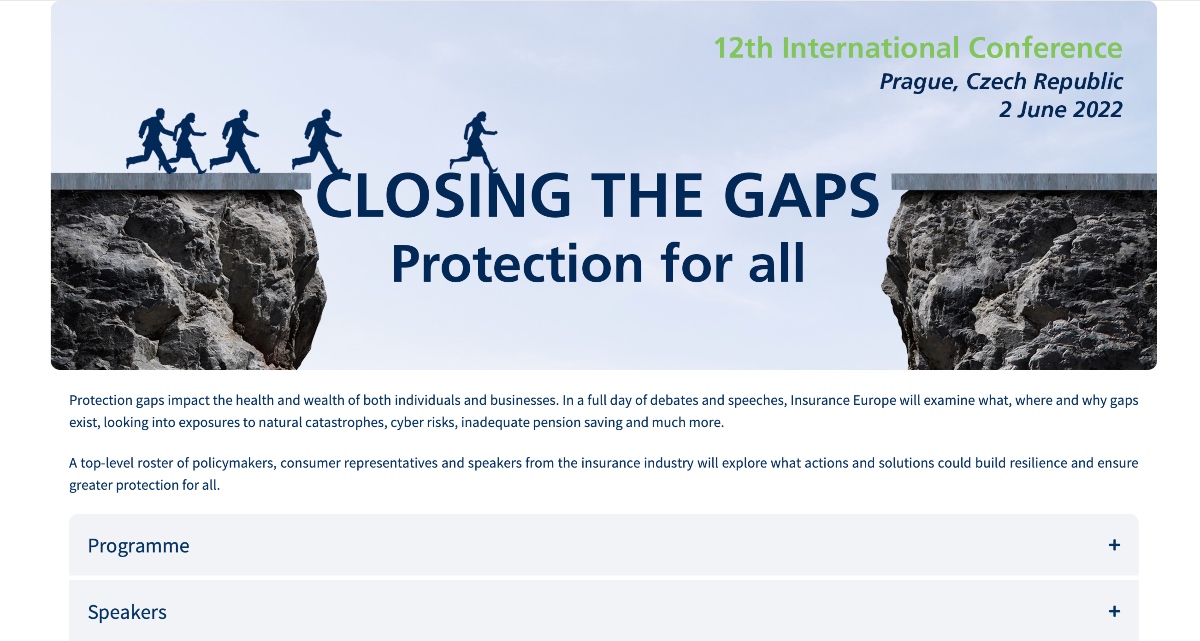 12th International Conference
Prague, Czech Republic
2 June 2022

CLOSING THE GAPS
Protection for all

Protection gaps impact the health and wealth of both individuals and businesses. In a full day of debates and speeches, Insurance Europe will examine what, where and why gaps exist, looking into exposures to natural catastrophes, cyber risks, inadequate pension saving and much more.

A top-level roster of policymakers, consumer representatives and speakers from the insurance industry will explore what actions and solutions could build resilience and ensure greater protection for all.

Programme +

Speakers +